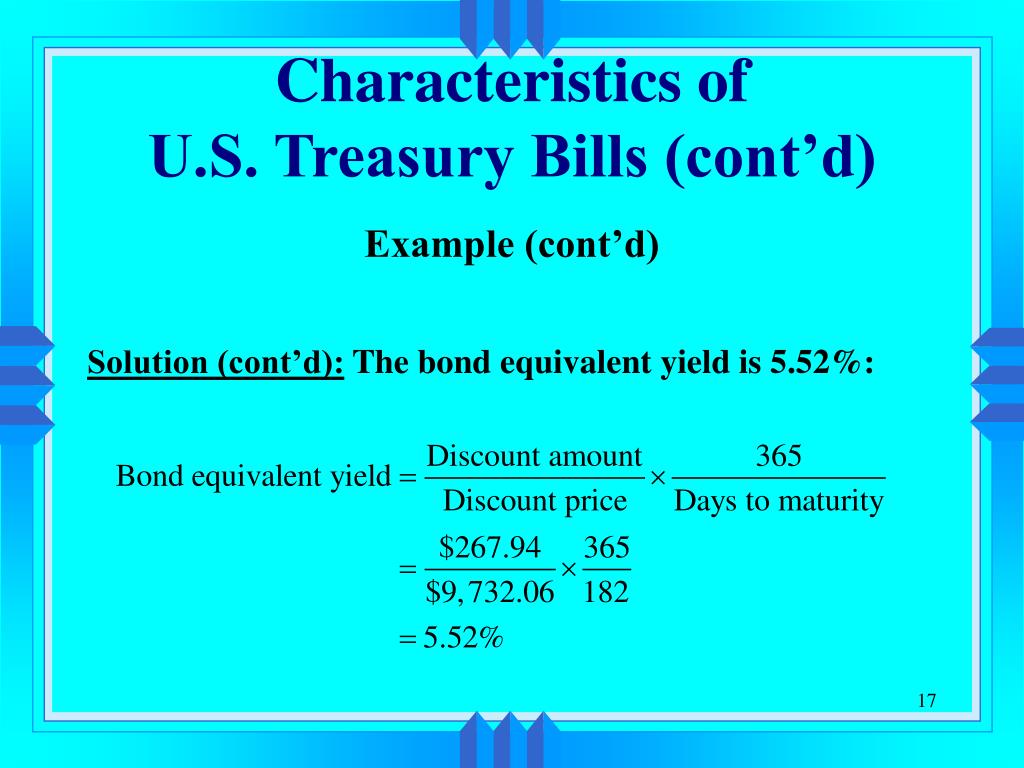 Characteristics of
U.S. Treasury Bills (cont’d)

Example (cont’d)

Solution (cont’d): The bond equivalent yield is 5.52%:

$\text{Bond equivalent yield} = \frac{\text{Discount amount}}{\text{Discount price}} \times \frac{365}{\text{Days to maturity}}$

$= \frac{\$267.94}{\$9,732.06} \times \frac{365}{182}$

$= 5.52\%$

17